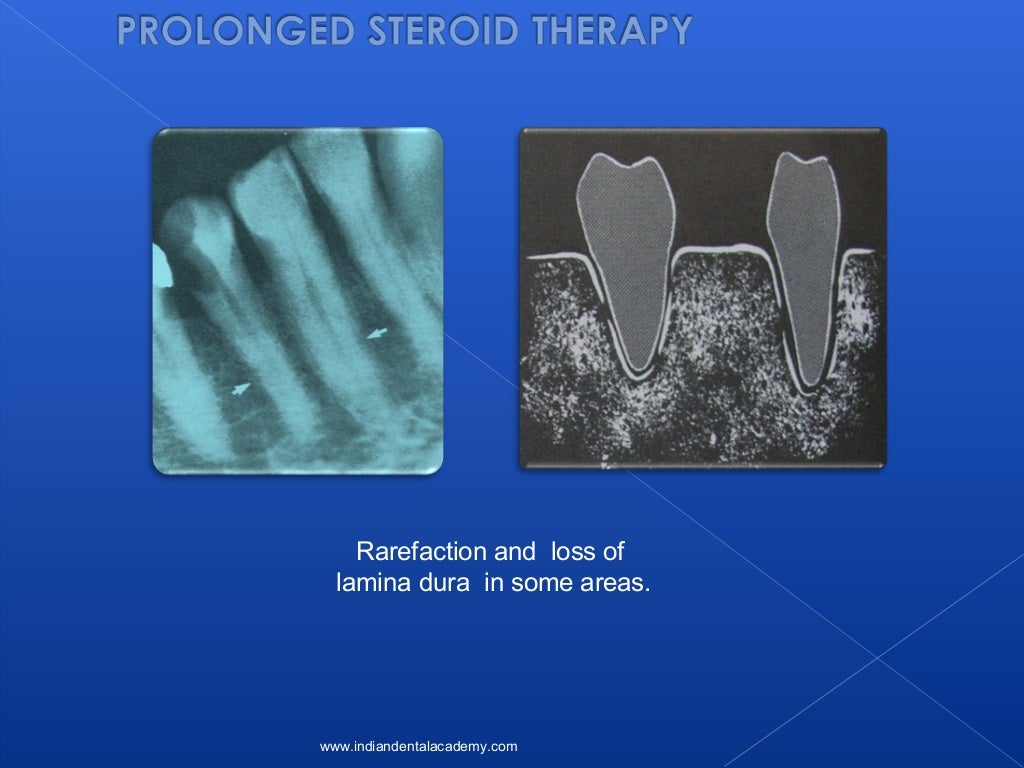 PROLONGED STEROID THERAPY

Rarefaction and loss of lamina dura in some areas.

www.indiandentalacademy.com